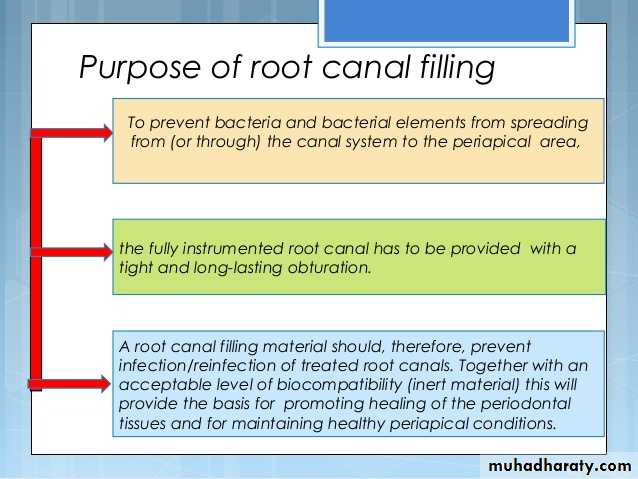 Purpose of root canal filling

To prevent bacteria and bacterial elements from spreading from (or through) the canal system to the periapical area,

the fully instrumented root canal has to be provided with a tight and long-lasting obturation.

A root canal filling material should, therefore, prevent infection/reinfection of treated root canals. Together with an acceptable level of biocompatibility (inert material) this will provide the basis for promoting healing of the periodontal tissues and for maintaining healthy periapical conditions.

muhadharaty.com